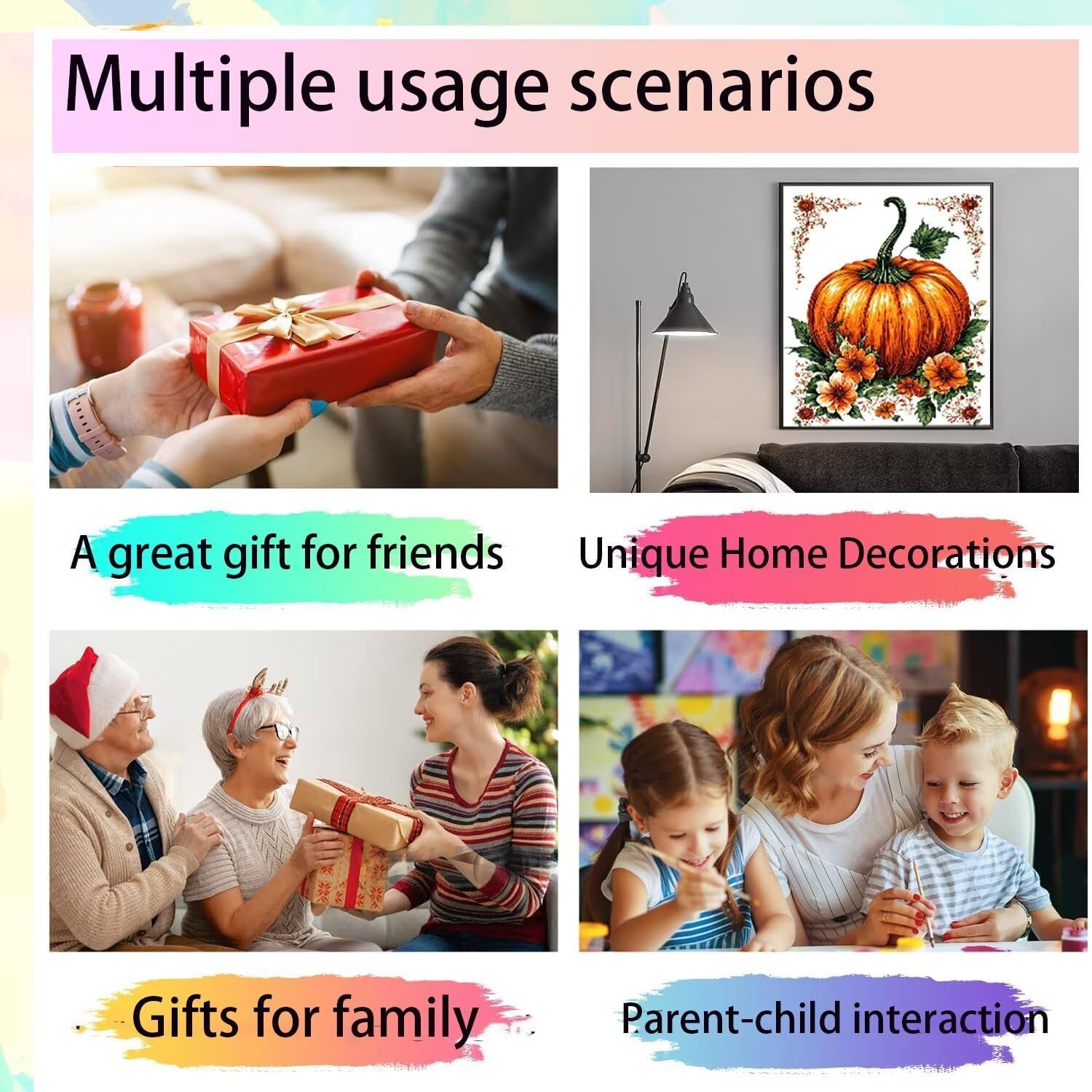 Multiple usage scenarios

A great gift for friends

Unique Home Decorations

Gifts for family

Parent-child interaction